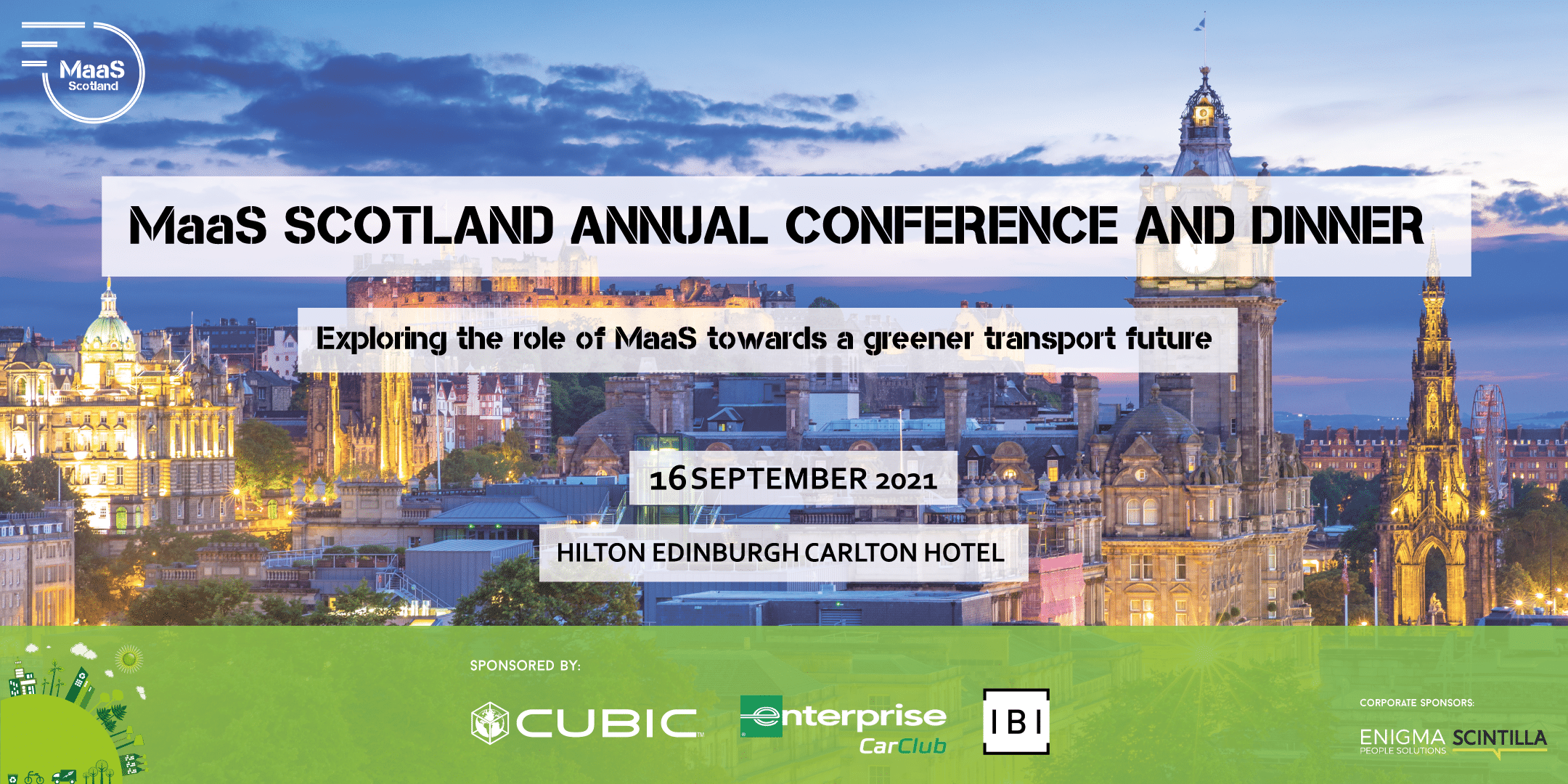 MaaS Scotland

MaaS SCOTLAND ANNUAL CONFERENCE AND DINNER

Exploring the role of MaaS towards a greener transport future

16 SEPTEMBER 2021

HILTON EDINBURGH CARLTON HOTEL

SPONSORED BY:

CUBIC

enterprise CarClub

IBI

CORPORATE SPONSORS:

ENIGMA PEOPLE SOLUTIONS

SCINTILLA